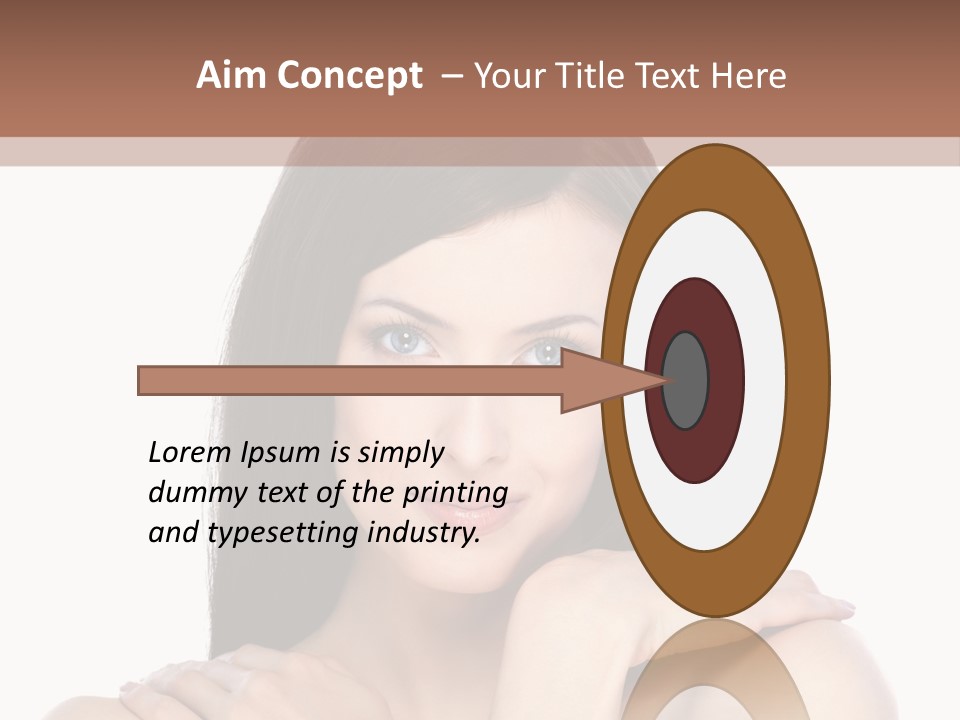 Aim Concept – Your Title Text Here

Lorem Ipsum is simply dummy text of the printing and typesetting industry.